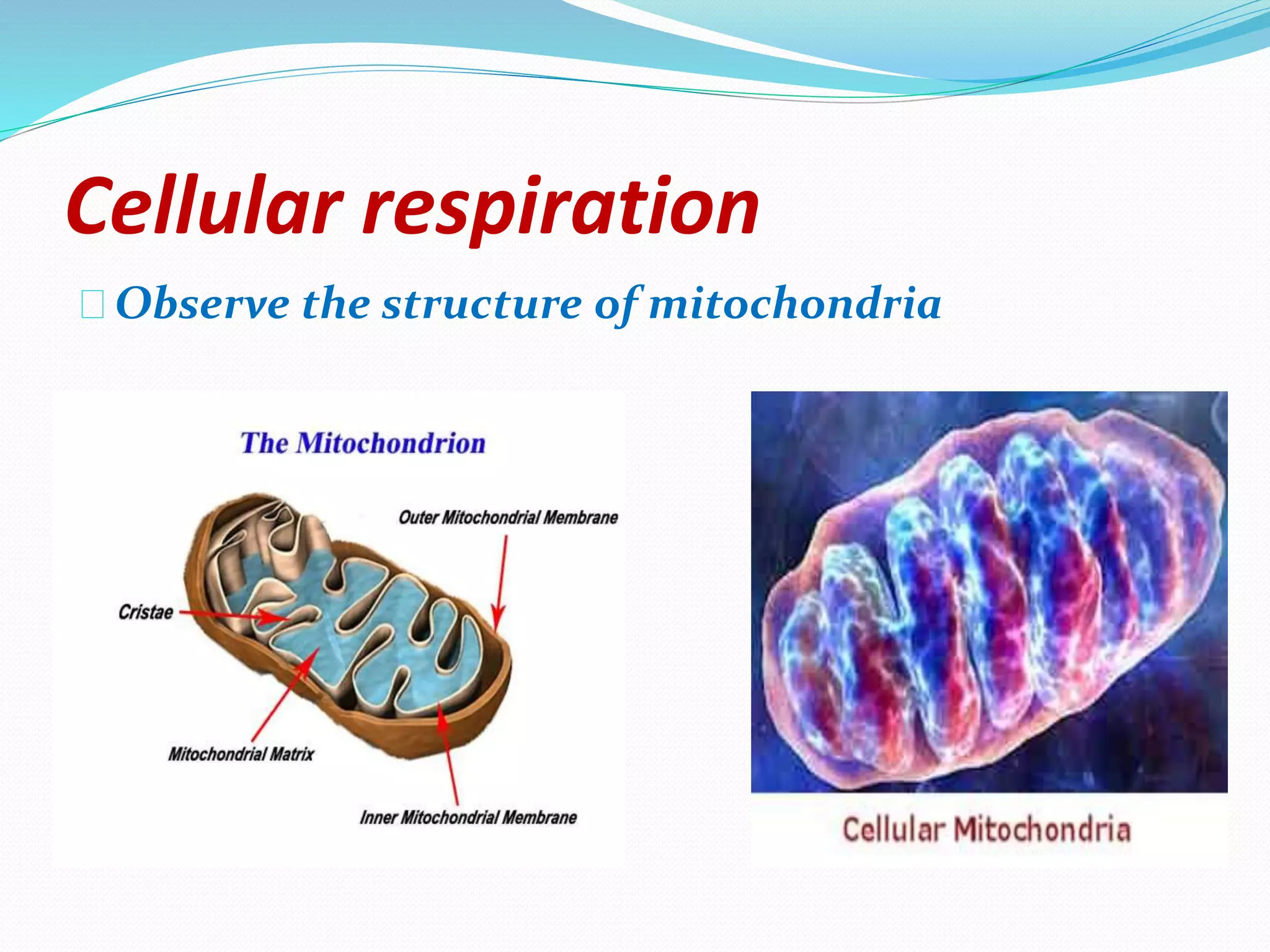 Cellular respiration

Observe the structure of mitochondria

The Mitochondrion

Outer Mitochondrial Membrane

Cristae

Mitochondrial Matrix

Inner Mitochondrial Membrane

Cellular Mitochondria